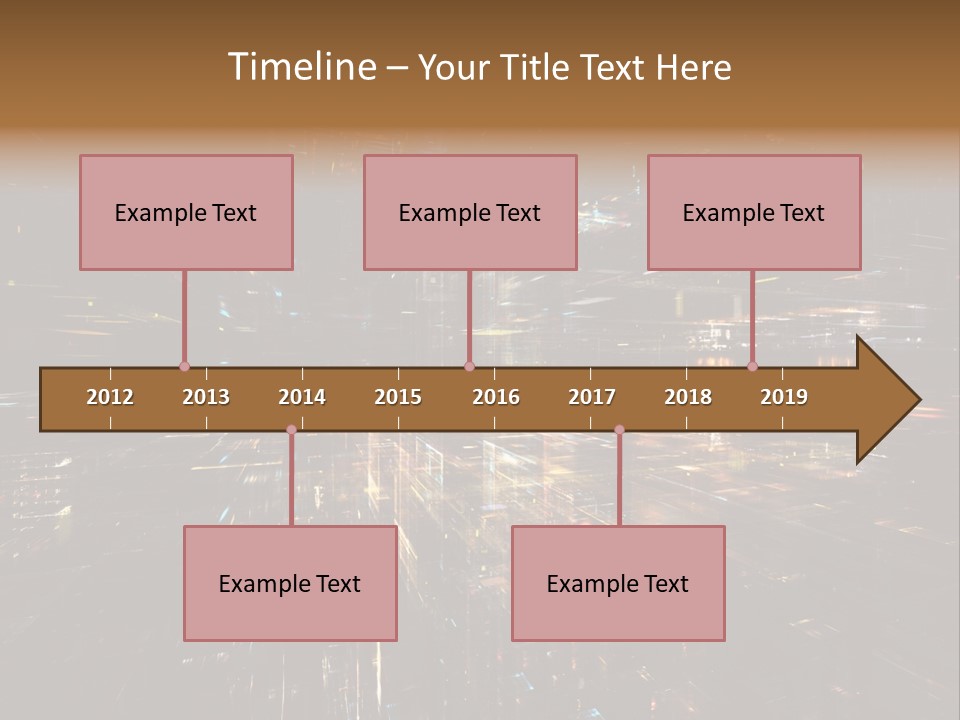 Timeline – Your Title Text Here

Example Text

Example Text

Example Text

2012 2013 2014 2015 2016 2017 2018 2019

Example Text

Example Text